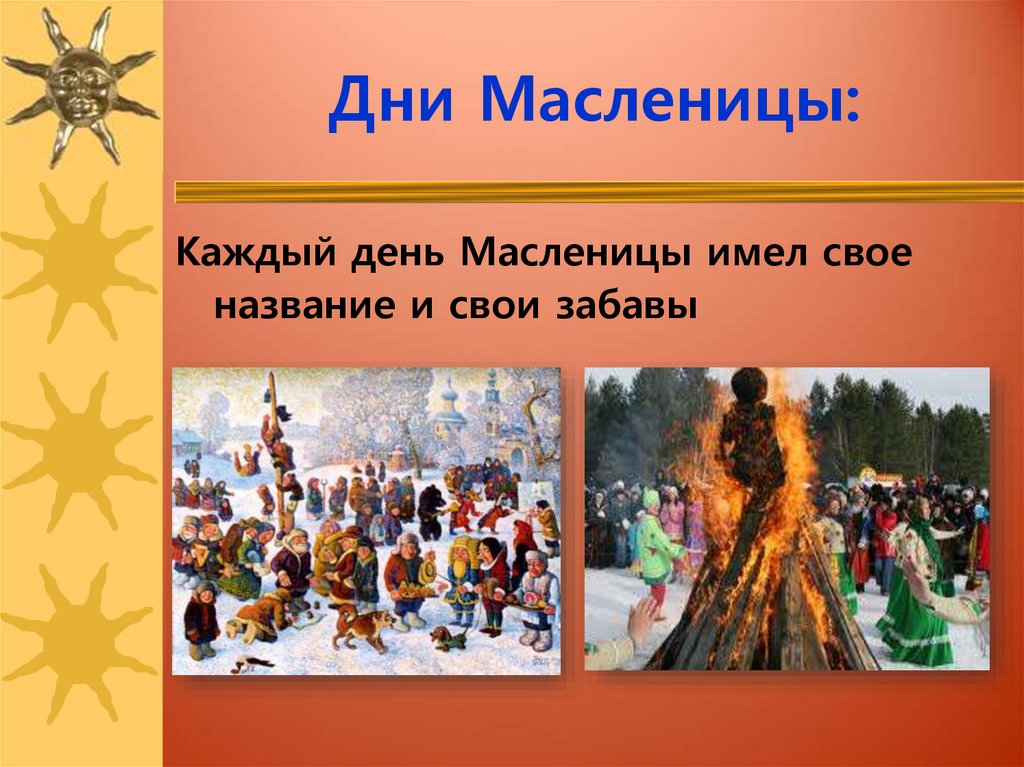 Дни Масленицы:

Каждый день Масленицы имел свое название и свои забавы